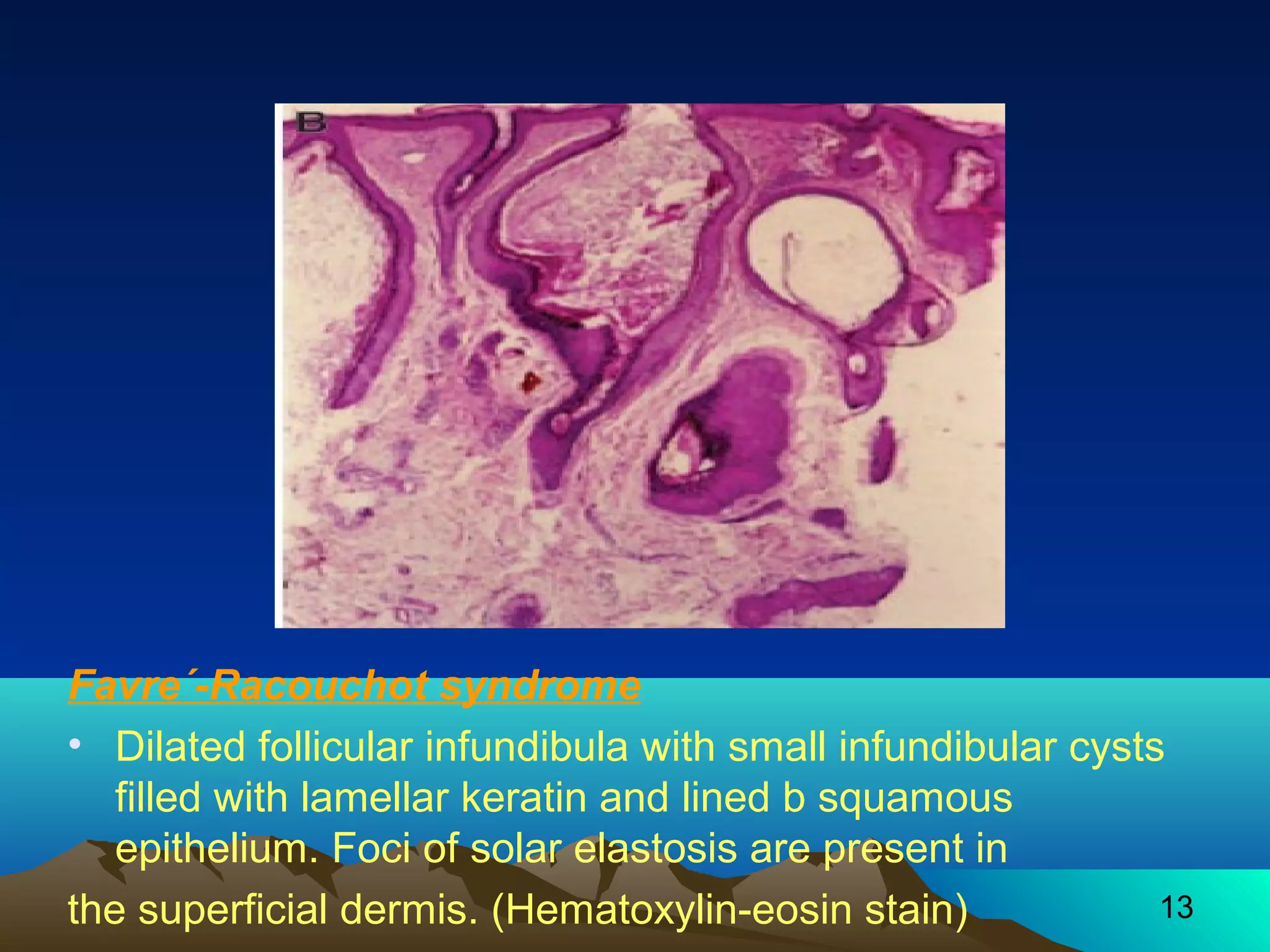 B

Favre´-Racouchot syndrome

• Dilated follicular infundibula with small infundibular cysts filled with lamellar keratin and lined b squamous epithelium. Foci of solar elastosis are present in

the superficial dermis. (Hematoxylin-eosin stain)

13